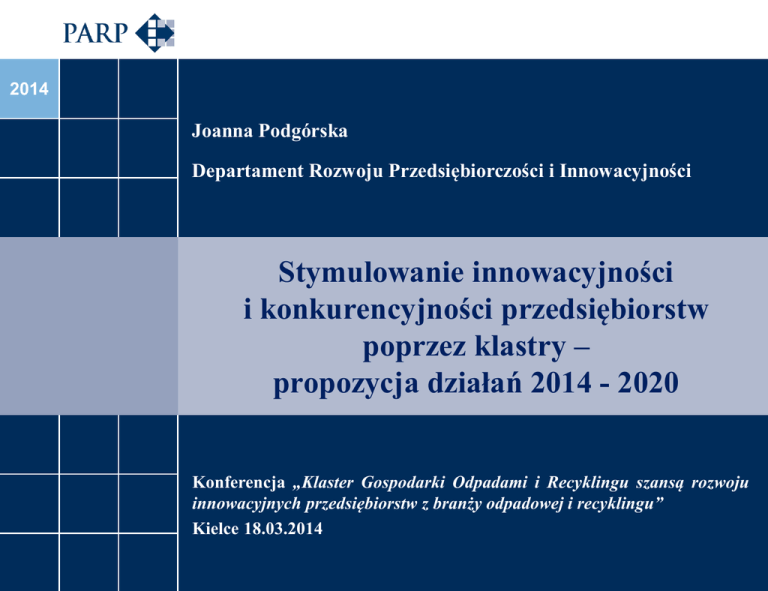 PARP

2014

Joanna Podgórska

Departament Rozwoju Przedsiębiorczości i Innowacyjności

Stymulowanie innowacyjności i konkurencyjności przedsiębiorstw poprzez klastry – propozycja działań 2014 - 2020

Konferencja „Klaster Gospodarki Odpadami i Recyklingu szansą rozwoju innowacyjnych przedsiębiorstw z branży odpadowej i recyklingu”

Kielce 18.03.2014